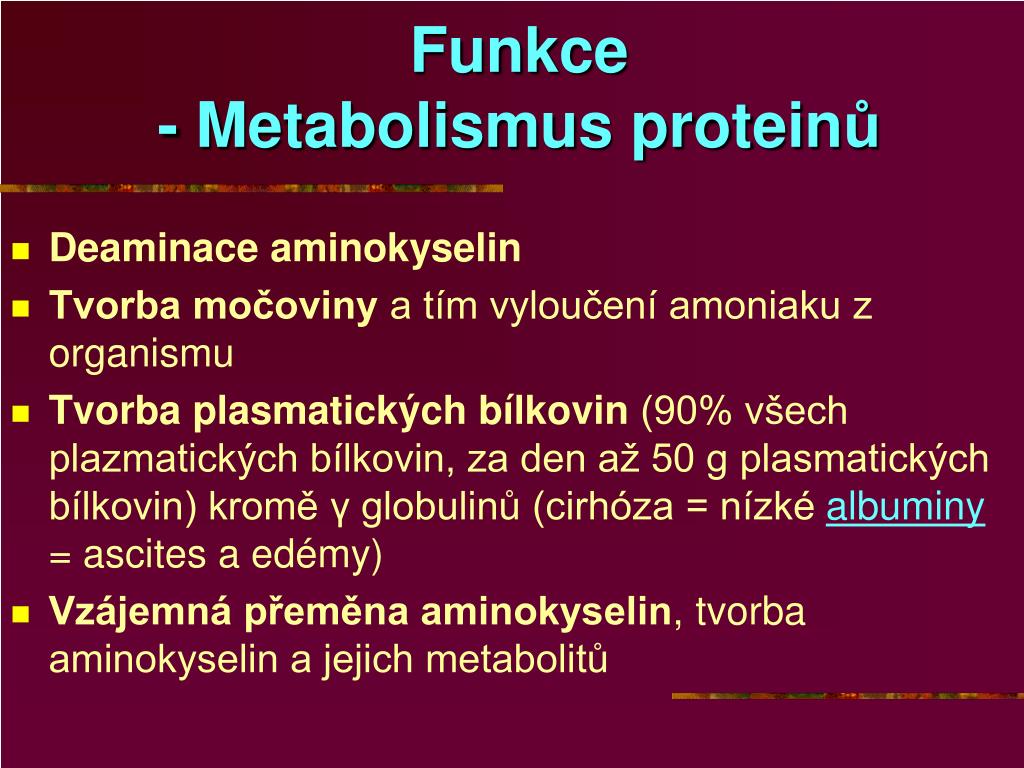 Funkce
- Metabolismus proteinů

- Deaminace aminokyselin
- Tvorba močoviny a tím vyloučení amoniaku z organismu
- Tvorba plasmatických bílkovin (90% všech plazmatických bílkovin, za den až 50 g plasmatických bílkovin) kromě γ globulinů (cirhóza = nízké albuminy = ascites a edémy)
- Vzájemná přeměna aminokyselin, tvorba aminokyselin a jejich metabolitů